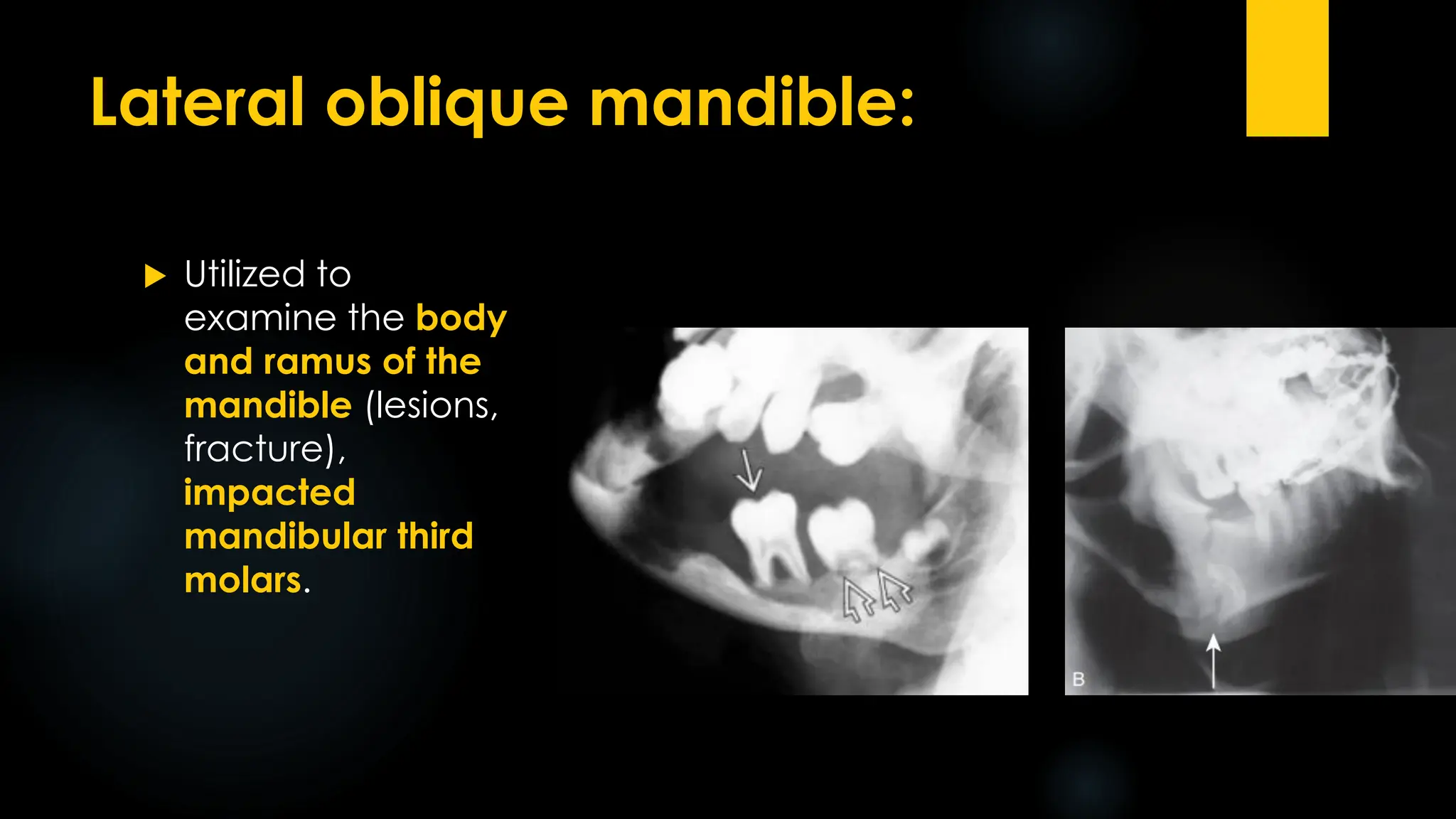 Lateral oblique mandible:

Utilized to examine the body and ramus of the mandible (lesions, fracture), impacted mandibular third molars.

B